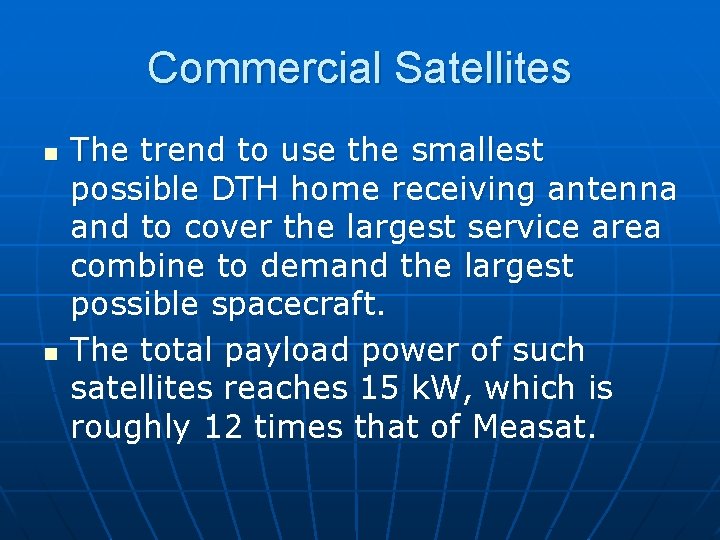 Commercial Satellites

- The trend to use the smallest possible DTH home receiving antenna and to cover the largest service area combine to demand the largest possible spacecraft.
- The total payload power of such satellites reaches 15 kW, which is roughly 12 times that of Measat.